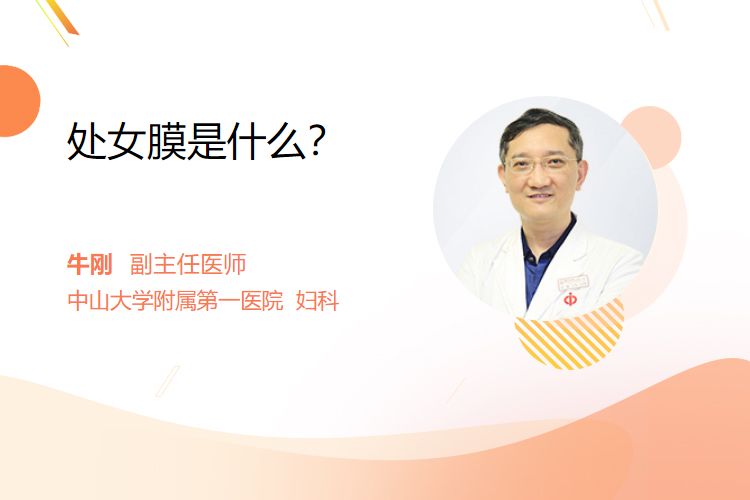 处女膜是什么?

牛刚 副主任医师
中山大学附属第一医院 妇科